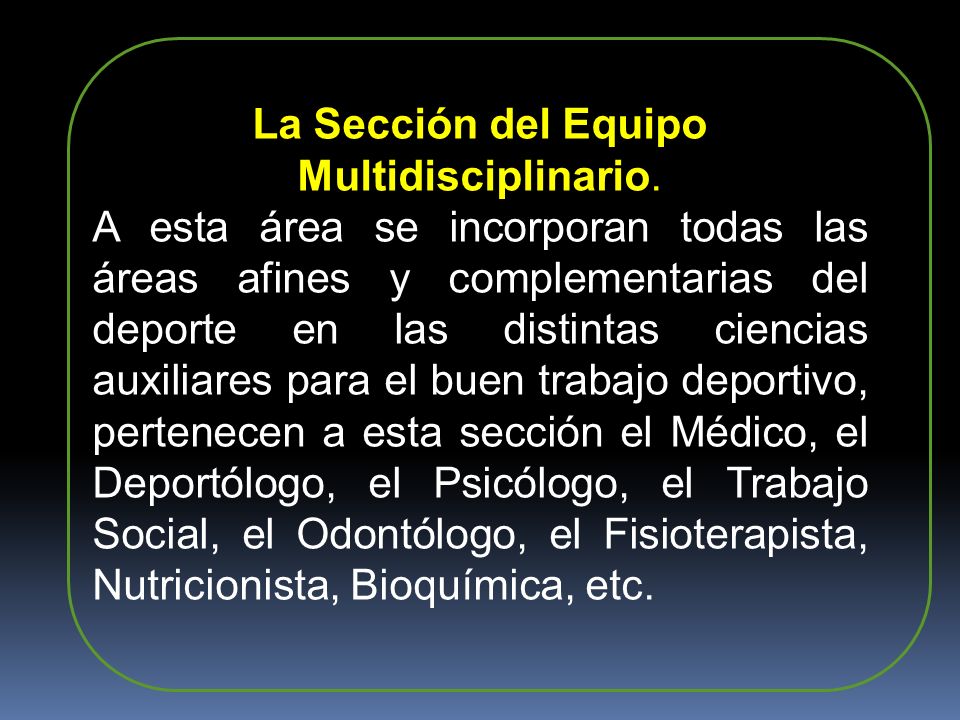 La Sección del Equipo Multidisciplinario.

A esta área se incorporan todas las áreas afines y complementarias del deporte en las distintas ciencias auxiliares para el buen trabajo deportivo, pertenecen a esta sección el Médico, el Deportólogo, el Psicólogo, el Trabajo Social, el Odontólogo, el Fisioterapista, Nutricionista, Bioquímica, etc.